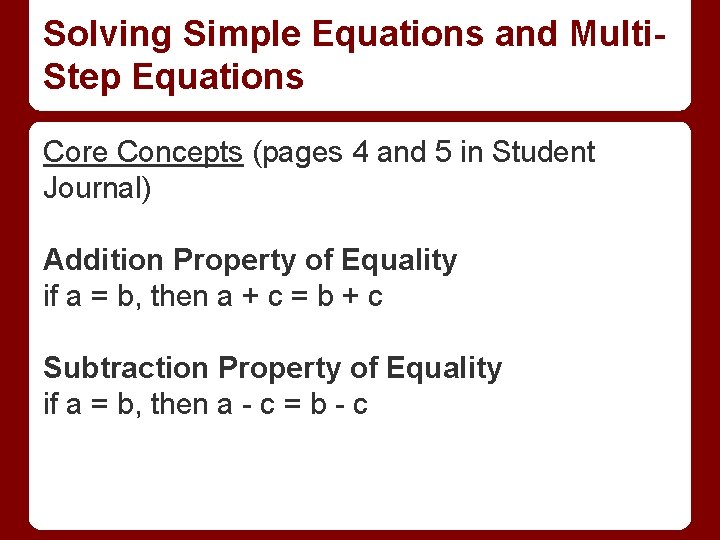 Solving Simple Equations and Multi-Step Equations

Core Concepts (pages 4 and 5 in Student Journal)

Addition Property of Equality
if $a = b$, then $a + c = b + c$

Subtraction Property of Equality
if $a = b$, then $a - c = b - c$